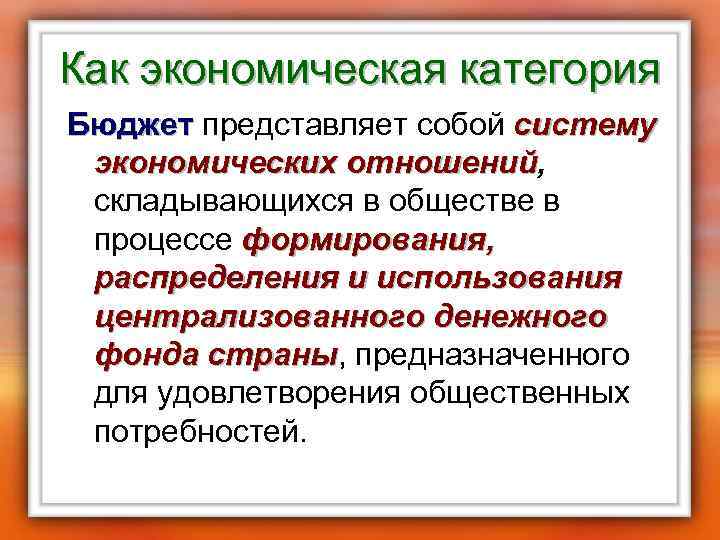 Как экономическая категория

Бюджет представляет собой систему экономических отношений, складывающихся в обществе в процессе формирования, распределения и использования централизованного денежного фонда страны, предназначенного для удовлетворения общественных потребностей.